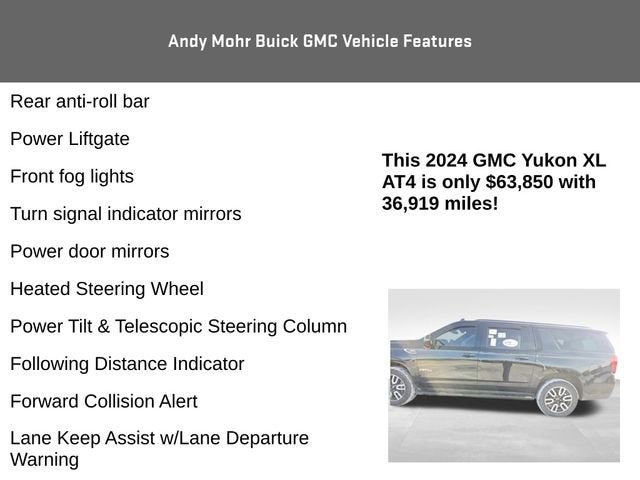 Andy Mohr Buick GMC Vehicle Features

Rear anti-roll bar

Power Liftgate

Front fog lights

Turn signal indicator mirrors

Power door mirrors

Heated Steering Wheel

Power Tilt & Telescopic Steering Column

Following Distance Indicator

Forward Collision Alert

Lane Keep Assist w/Lane Departure Warning

This 2024 GMC Yukon XL AT4 is only $63,850 with 36,919 miles!